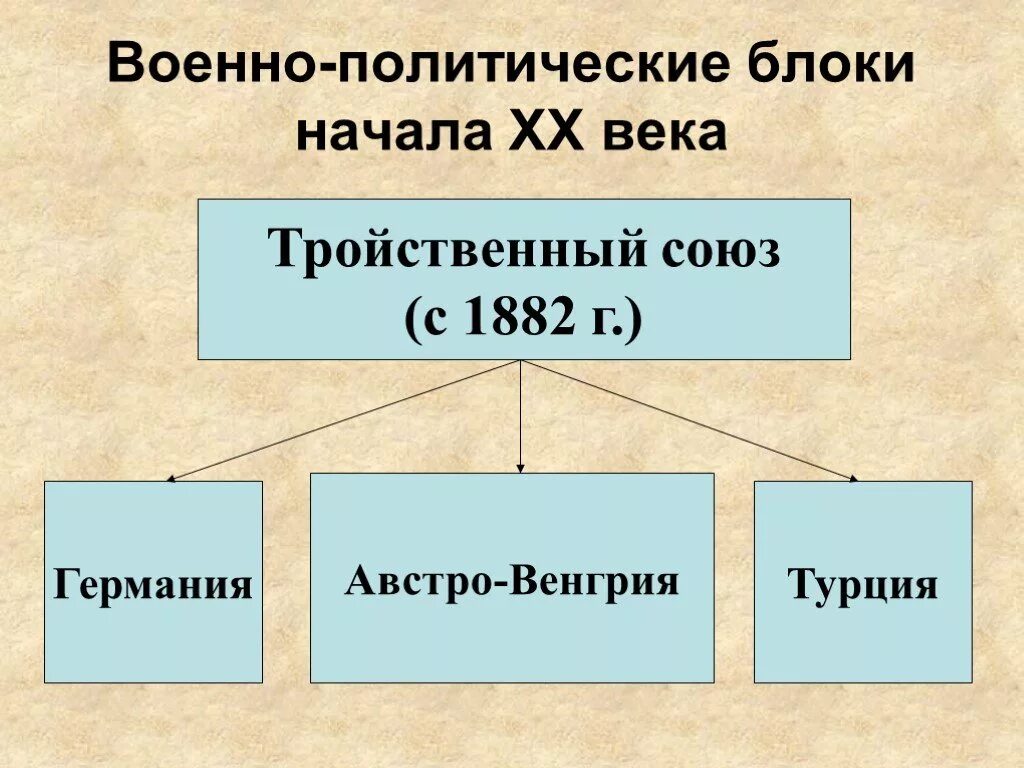 Военно-политические блоки начала XX века

Тройственный союз (с 1882 г.)

Германия

Австро-Венгрия

Турция